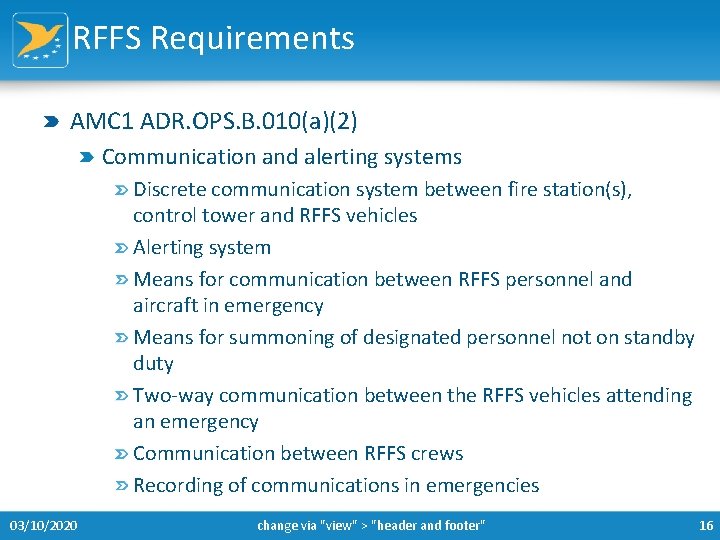 RFFS Requirements

AMC1 ADR.OPS.B.010(a)(2)

Communication and alerting systems

Discrete communication system between fire station(s), control tower and RFFS vehicles

Alerting system

Means for communication between RFFS personnel and aircraft in emergency

Means for summoning of designated personnel not on standby duty

Two-way communication between the RFFS vehicles attending an emergency

Communication between RFFS crews

Recording of communications in emergencies

03/10/2020 change via "view" > "header and footer" 16